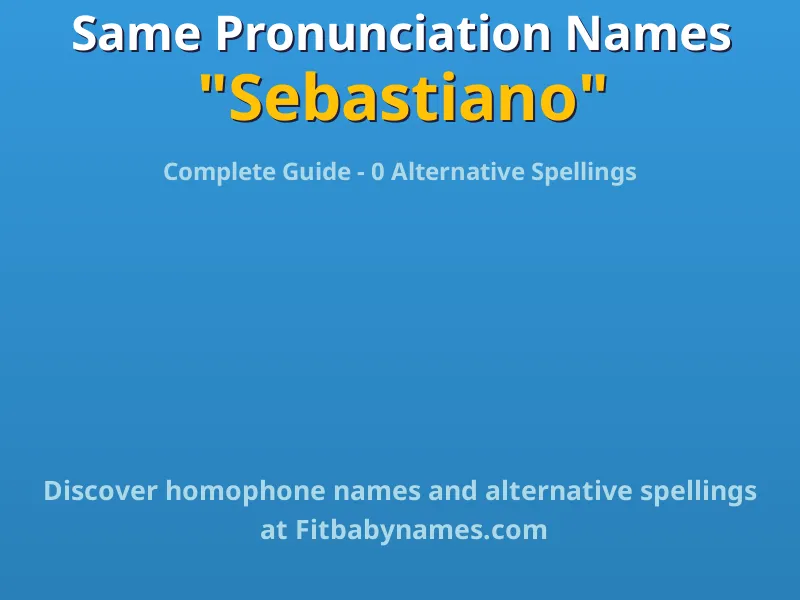 Same Pronunciation Names
"Sebastiano"

Complete Guide - 0 Alternative Spellings

Discover homophone names and alternative spellings at Fitbabynames.com